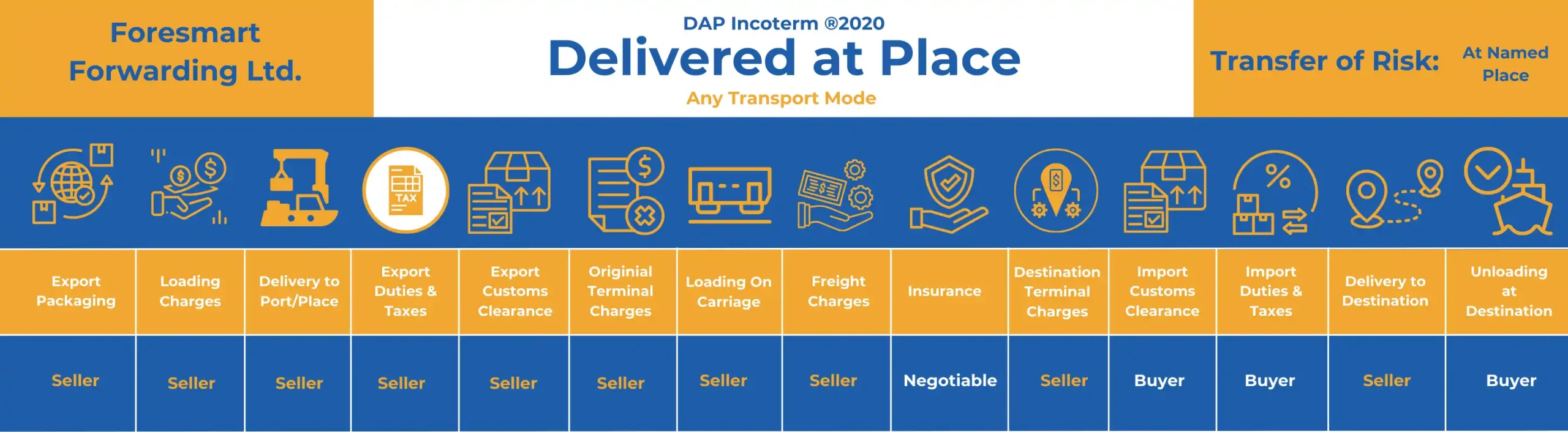 Foresmart Forwarding Ltd.

DAP Incoterm ®2020

Delivered at Place

Any Transport Mode

Transfer of Risk: At Named Place

TAX

| Export Packaging | Loading Charges | Delivery to Port/Place | Export Duties & Taxes | Export Customs Clearance | Originial Terminal Charges | Loading On Carriage | Freight Charges | Insurance | Destination Terminal Charges | Import Customs Clearance | Import Duties & Taxes | Delivery to Destination | Unloading at Destination |
|---|---|---|---|---|---|---|---|---|---|---|---|---|---|
| Seller | Seller | Seller | Seller | Seller | Seller | Seller | Seller | Negotiable | Seller | Buyer | Buyer | Seller | Buyer |